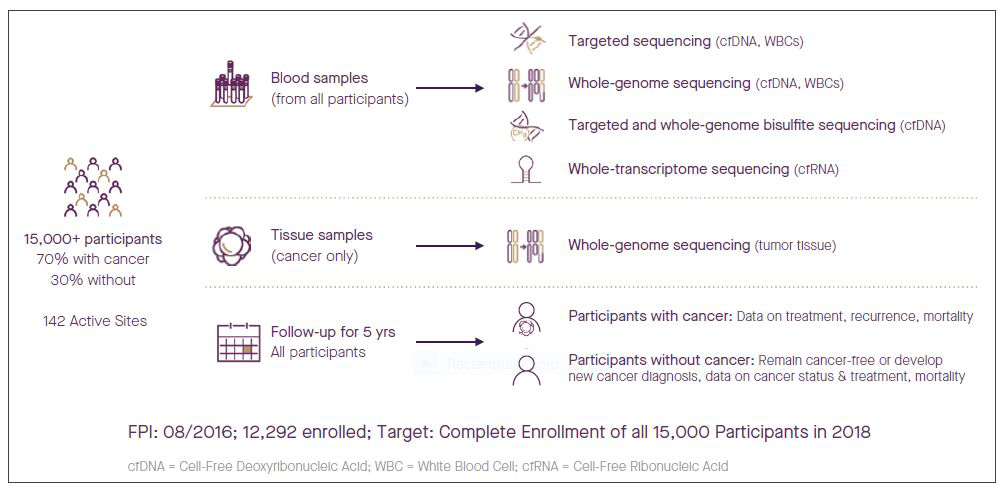 15,000+ participants
70% with cancer
30% without

142 Active Sites

Blood samples
(from all participants)

Targeted sequencing (cfDNA, WBCs)

Whole-genome sequencing (cfDNA, WBCs)

Targeted and whole-genome bisulfite sequencing (cfDNA)

Whole-transcriptome sequencing (cfRNA)

Tissue samples
(cancer only)

Whole-genome sequencing (tumor tissue)

Follow-up for 5 yrs
All participants

Participants with cancer: Data on treatment, recurrence, mortality

Participants without cancer: Remain cancer-free or develop new cancer diagnosis, data on cancer status & treatment, mortality

FPI: 08/2016; 12,292 enrolled; Target: Complete Enrollment of all 15,000 Participants in 2018

cfDNA = Cell-Free Deoxyribonucleic Acid; WBC = White Blood Cell; cfRNA = Cell-Free Ribonucleic Acid